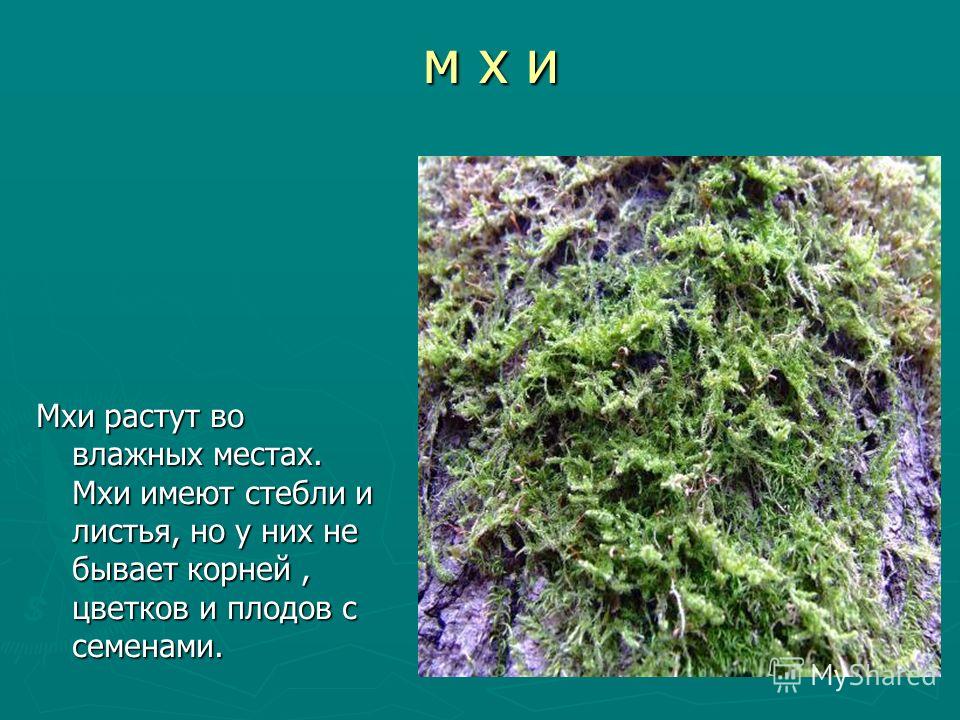 М Х И

Мхи растут во влажных местах. Мхи имеют стебли и листья, но у них не бывает корней , цветков и плодов с семенами.

MyShared